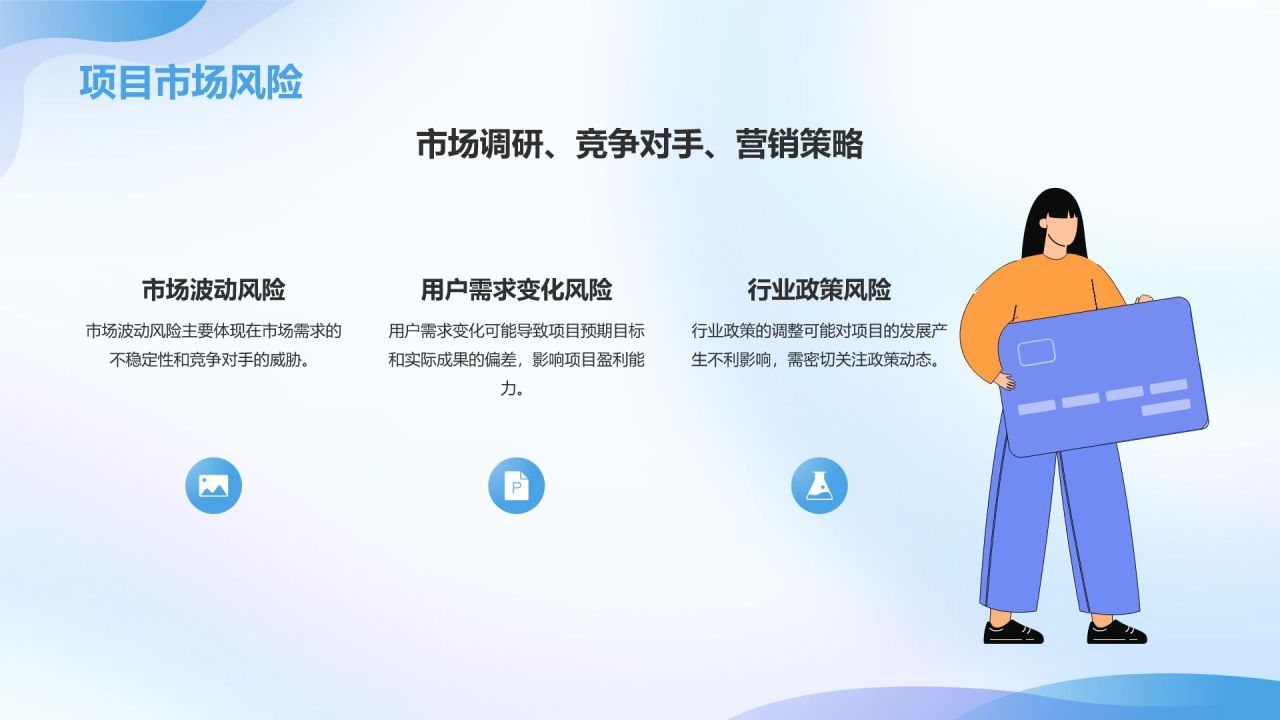 项目市场风险

市场调研、竞争对手、营销策略

市场波动风险

市场波动风险主要体现在市场需求的不稳定性和竞争对手的威胁。

用户需求变化风险

用户需求变化可能导致项目预期目标和实际成果的偏差，影响项目盈利能力。

行业政策风险

行业政策的调整可能对项目的发展产生不利影响，需密切关注政策动态。

P